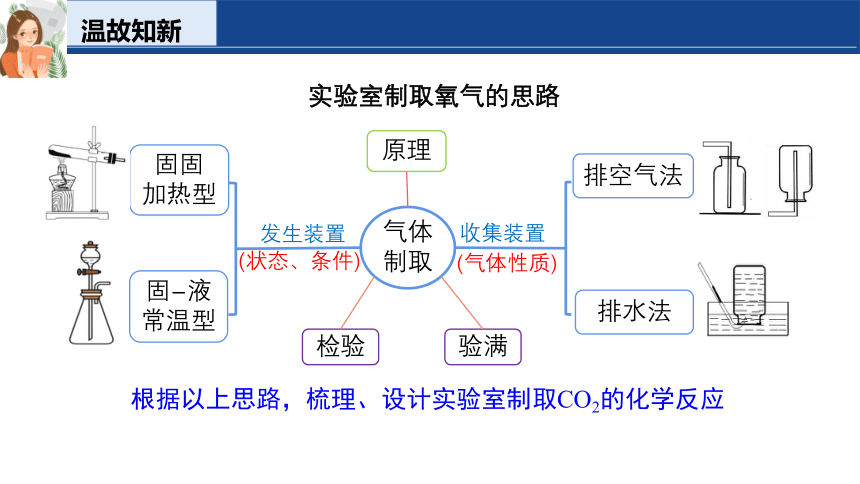 温故知新

实验室制取氧气的思路

固固加热型

固–液常温型

发生装置
(状态、条件)

原理

气体制取

检验

验满

收集装置
(气体性质)

排空气法

排水法

根据以上思路，梳理、设计实验室制取$CO_2$的化学反应